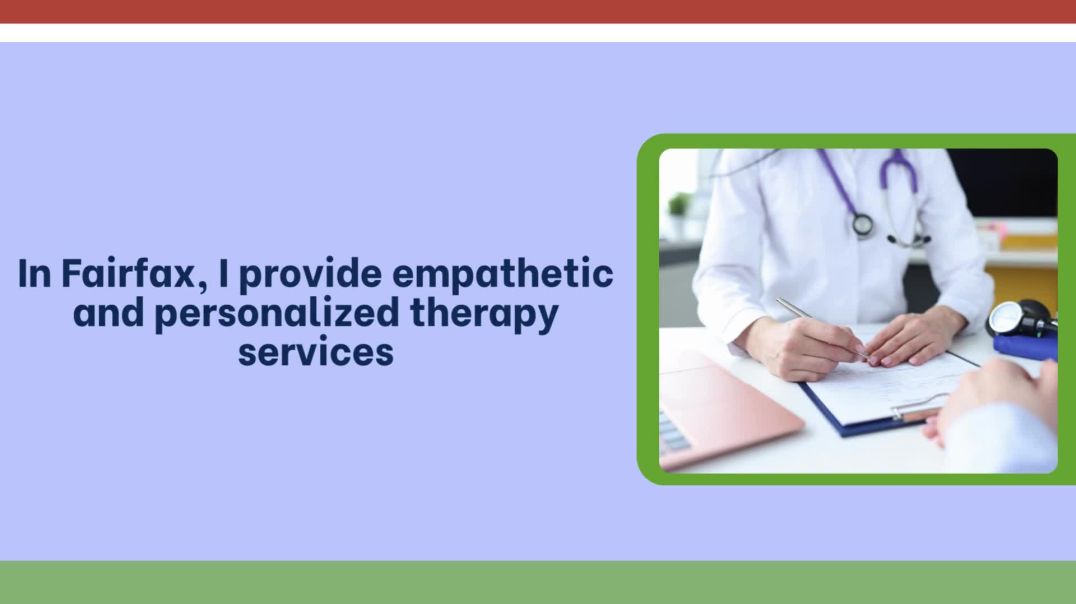 In Fairfax, I provide empathetic and personalized therapy services